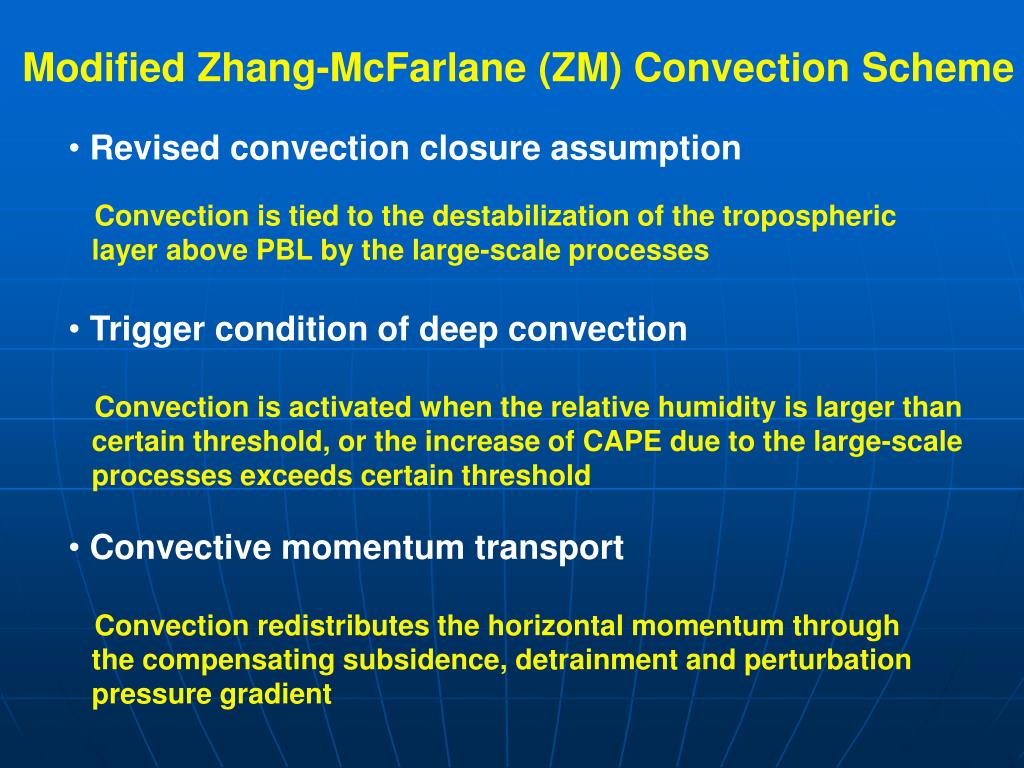 Modified Zhang-McFarlane (ZM) Convection Scheme

• Revised convection closure assumption

Convection is tied to the destabilization of the tropospheric layer above PBL by the large-scale processes

• Trigger condition of deep convection

Convection is activated when the relative humidity is larger than certain threshold, or the increase of CAPE due to the large-scale processes exceeds certain threshold

• Convective momentum transport

Convection redistributes the horizontal momentum through the compensating subsidence, detrainment and perturbation pressure gradient